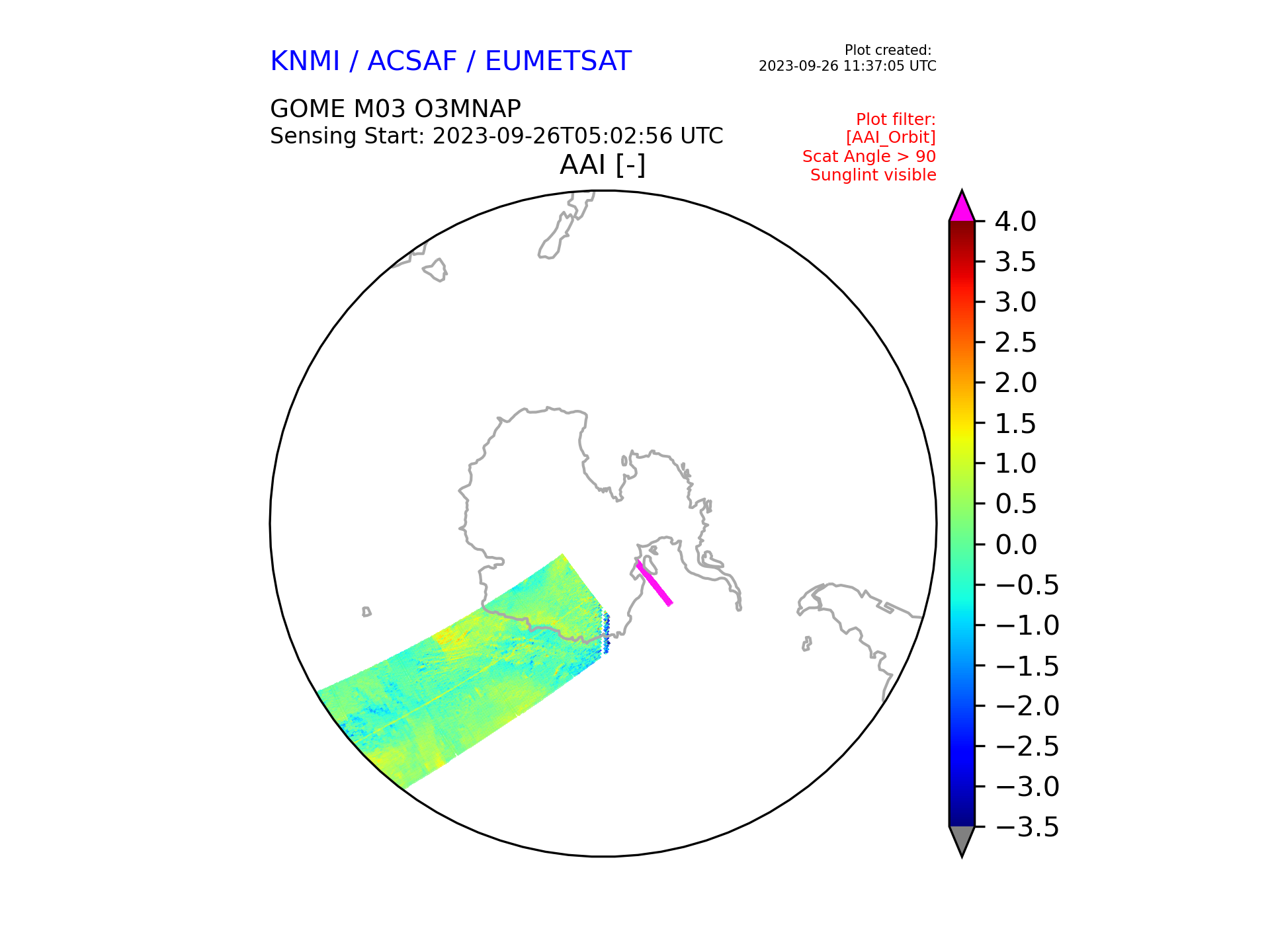 KNMI / ACSAF / EUMETSAT

Plot created:
2023-09-26 11:37:05 UTC

GOME M03 O3MNAP
Sensing Start: 2023-09-26T05:02:56 UTC

Plot filter:
[AAI_Orbit]
Scat Angle > 90
Sunglint visible

AAI [-]

4.0
3.5
3.0
2.5
2.0
1.5
1.0
0.5
0.0
−0.5
−1.0
−1.5
−2.0
−2.5
−3.0
−3.5